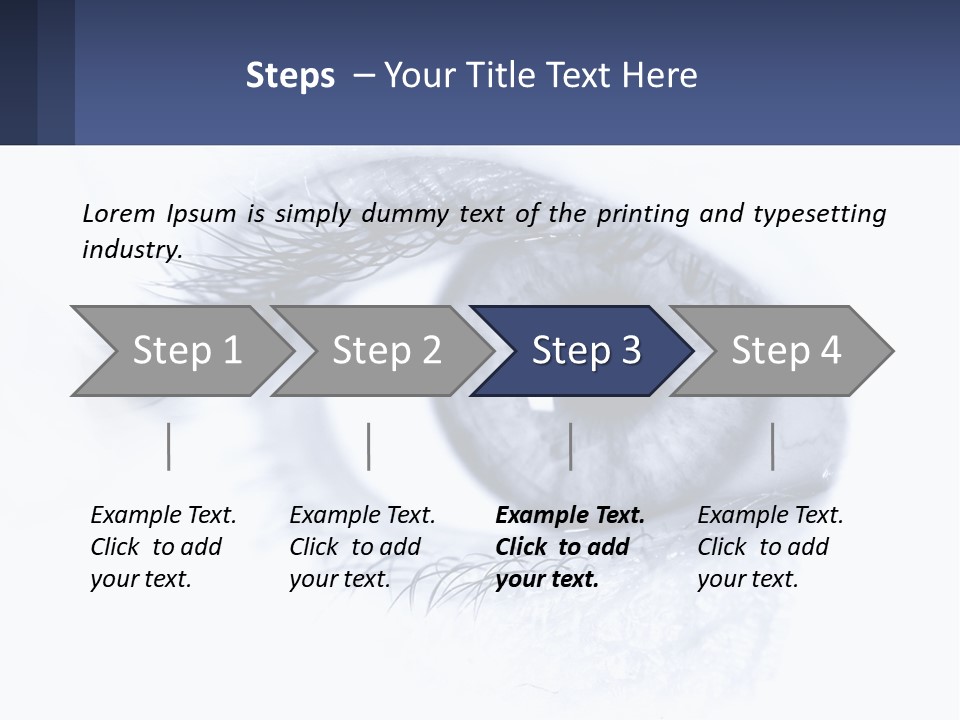 Steps – Your Title Text Here

Lorem Ipsum is simply dummy text of the printing and typesetting industry.

Step 1

Step 2

Step 3

Step 4

Example Text. Click to add your text.

Example Text. Click to add your text.

Example Text. Click to add your text.

Example Text. Click to add your text.